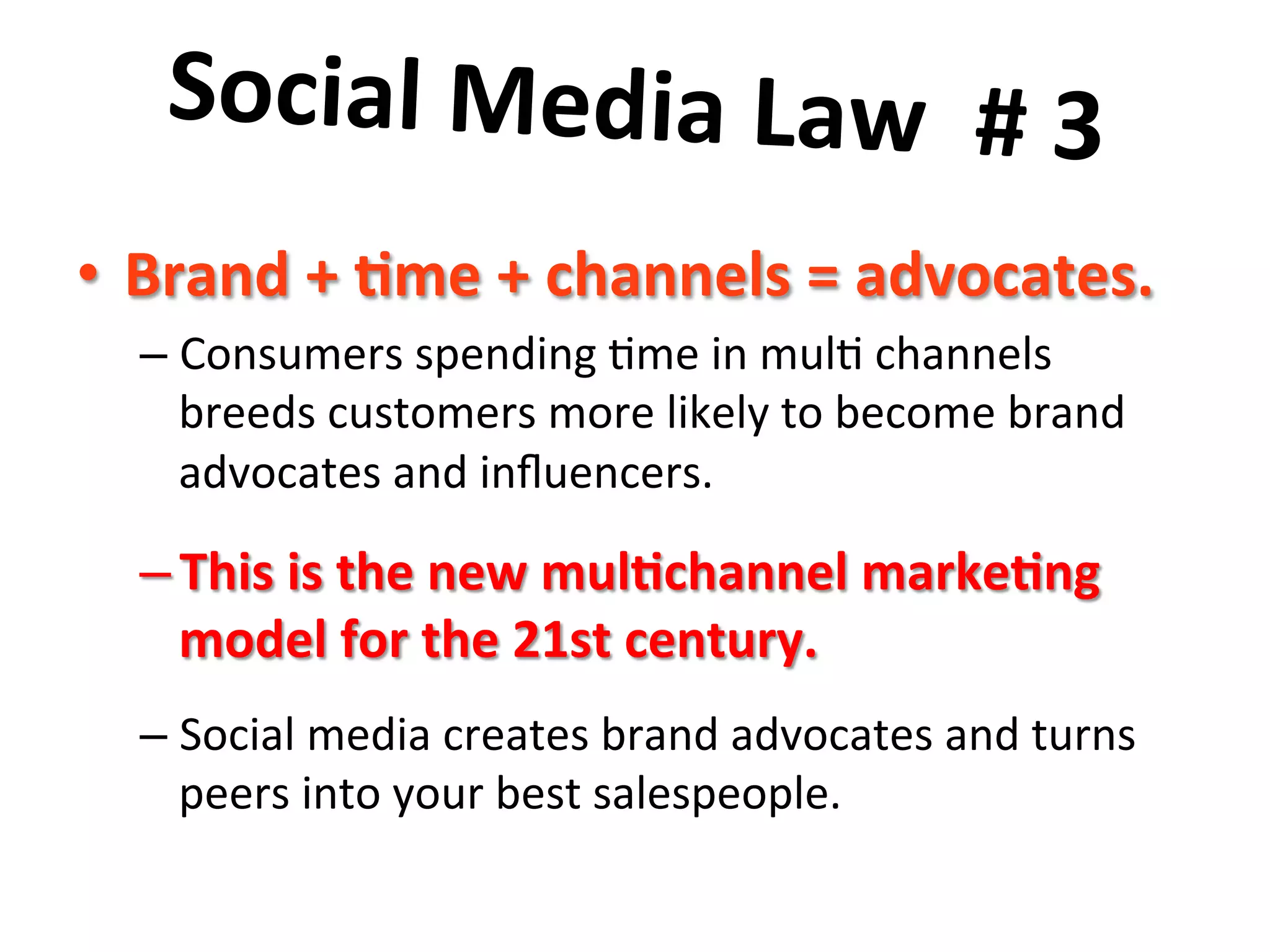 Social Media Law # 3

• Brand + time + channels = advocates.

– Consumers spending time in multi channels breeds customers more likely to become brand advocates and influencers.

– This is the new multichannel marketing model for the 21st century.

– Social media creates brand advocates and turns peers into your best salespeople.